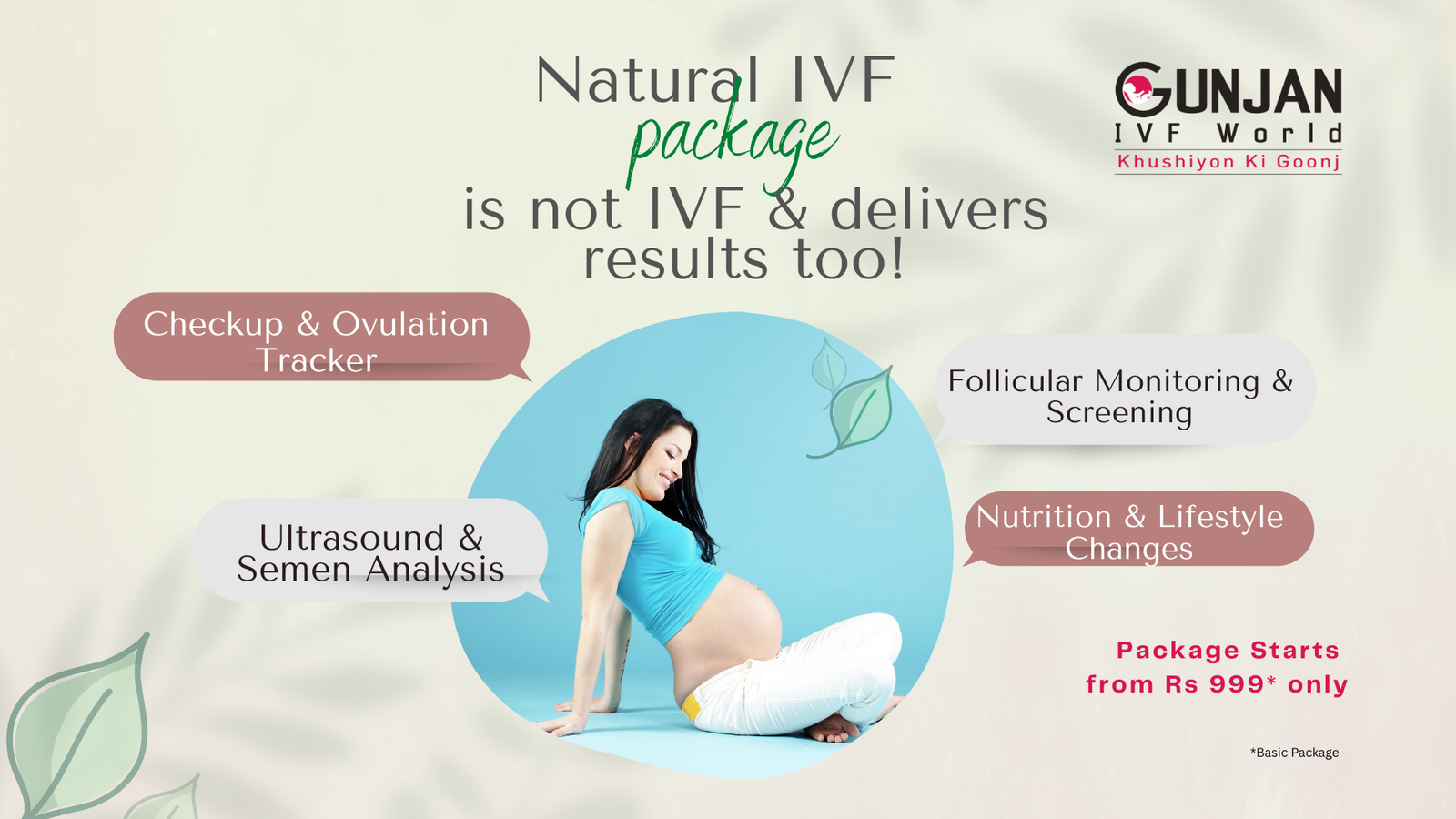 Natural IVF package is not IVF & delivers results too!

GUNJAN IVF World
Khushiyon Ki Goonj

Checkup & Ovulation Tracker

Follicular Monitoring & Screening

Ultrasound & Semen Analysis

Nutrition & Lifestyle Changes

Package Starts from Rs 999* only

*Basic Package